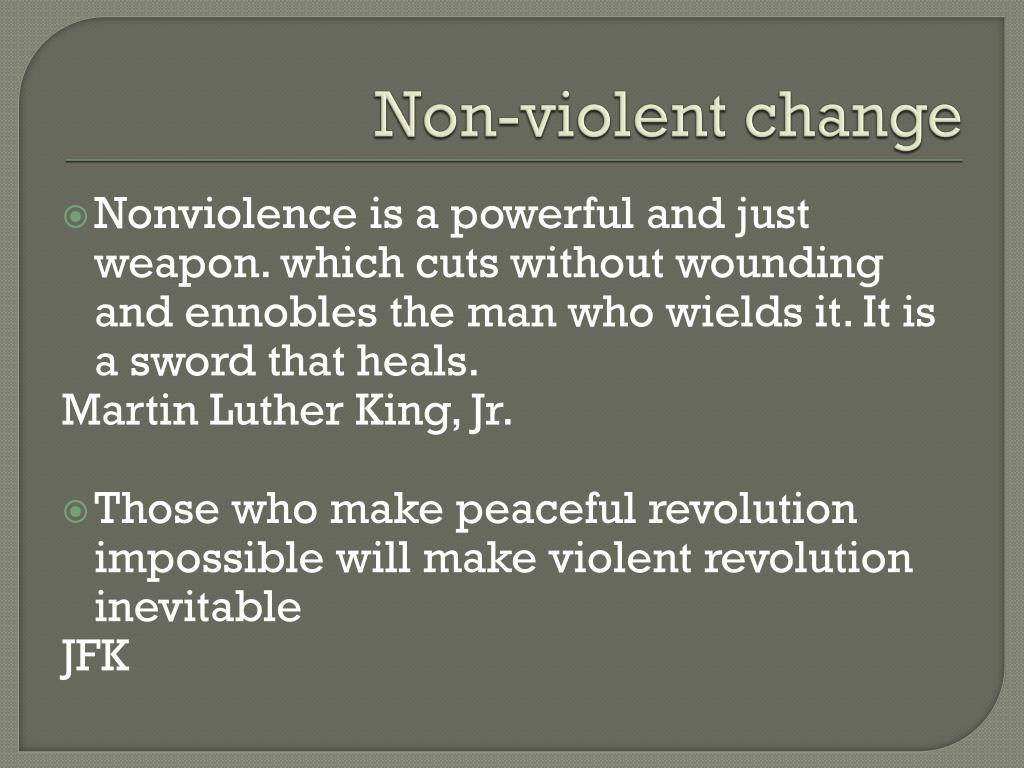 Non-violent change

Nonviolence is a powerful and just weapon. which cuts without wounding and ennobles the man who wields it. It is a sword that heals.
Martin Luther King, Jr.

Those who make peaceful revolution impossible will make violent revolution inevitable
JFK